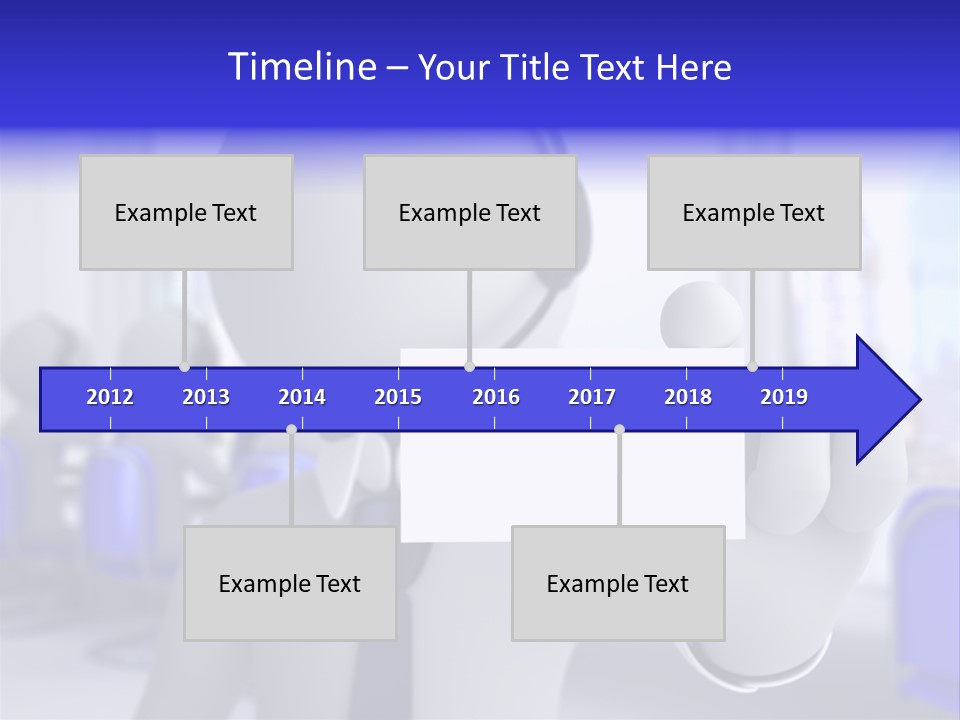 Timeline – Your Title Text Here

Example Text

Example Text

Example Text

2012 2013 2014 2015 2016 2017 2018 2019

Example Text

Example Text